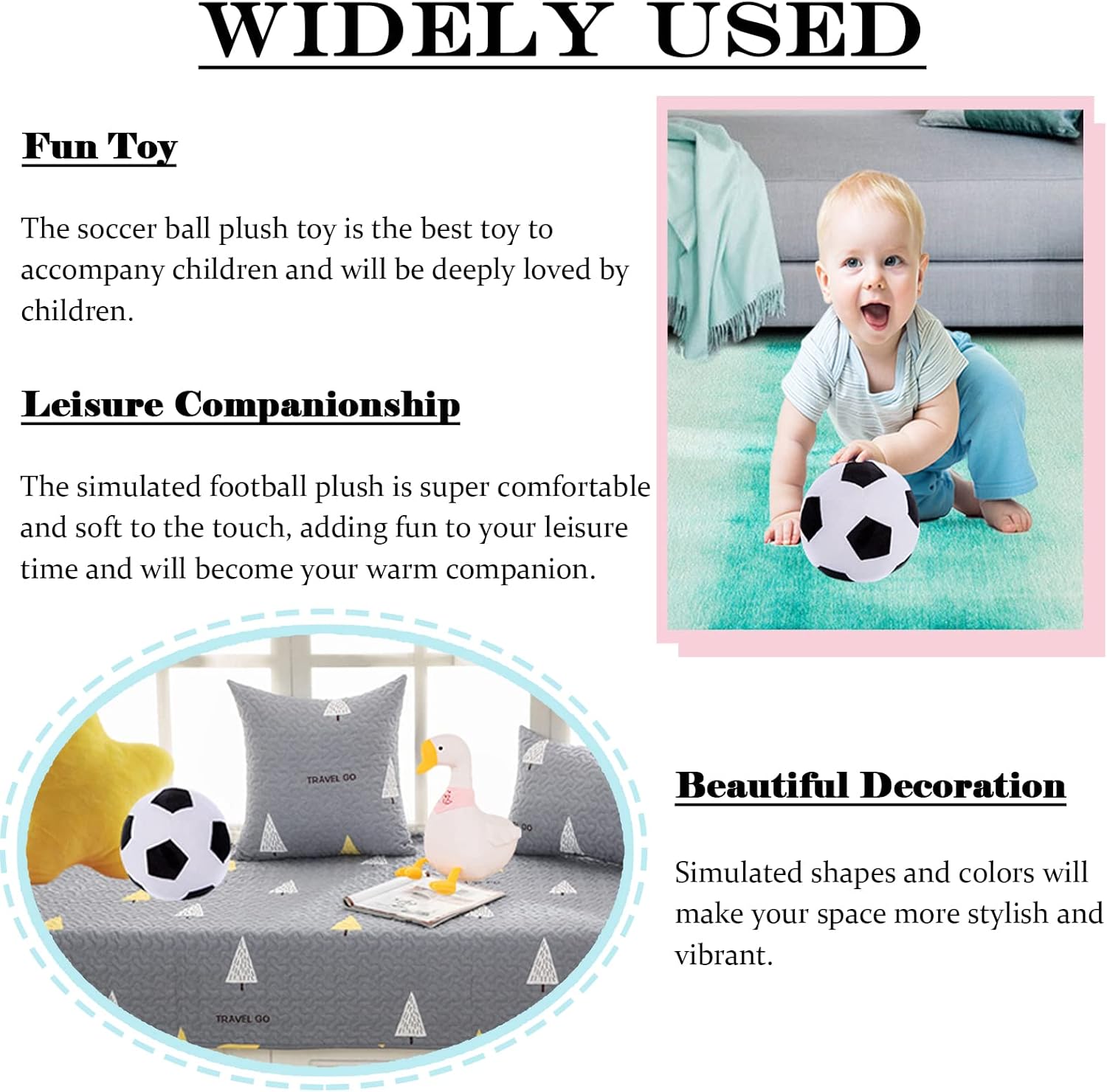 WIDELY USED

Fun Toy

The soccer ball plush toy is the best toy to accompany children and will be deeply loved by children.

Leisure Companionship

The simulated football plush is super comfortable and soft to the touch, adding fun to your leisure time and will become your warm companion.

TRAVEL GO

TRAVEL GO

Beautiful Decoration

Simulated shapes and colors will make your space more stylish and vibrant.